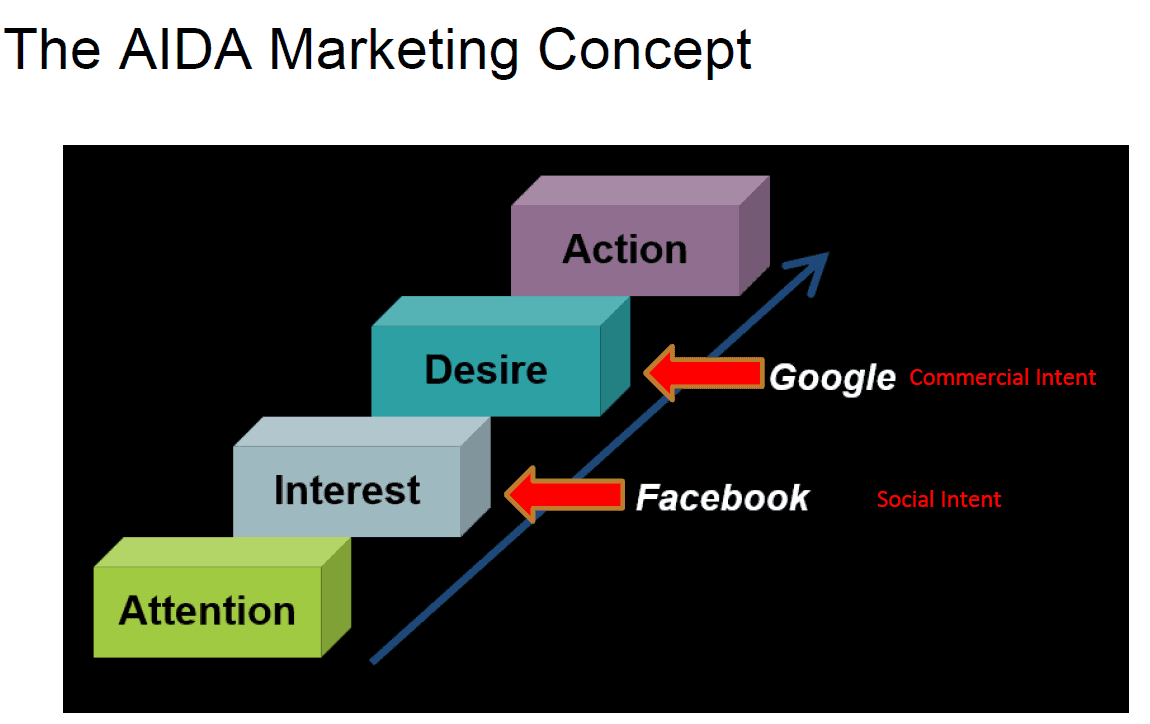 The AIDA Marketing Concept

Action

Desire

Google Commercial Intent

Interest

Facebook Social Intent

Attention